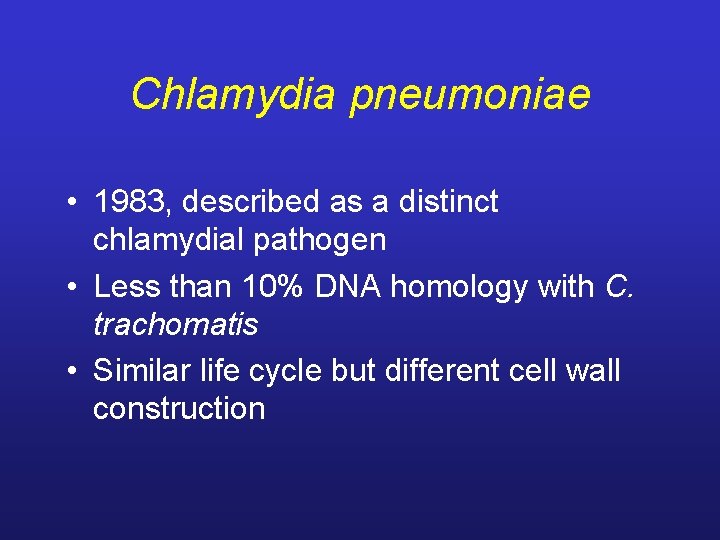 Chlamydia pneumoniae

• 1983, described as a distinct chlamydial pathogen
• Less than 10% DNA homology with C. trachomatis
• Similar life cycle but different cell wall construction